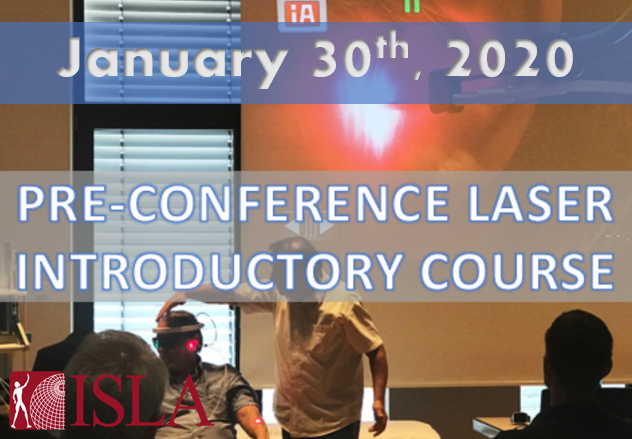 iA

January 30$^{th}$, 2020

PRE-CONFERENCE LASER INTRODUCTORY COURSE

ISLA